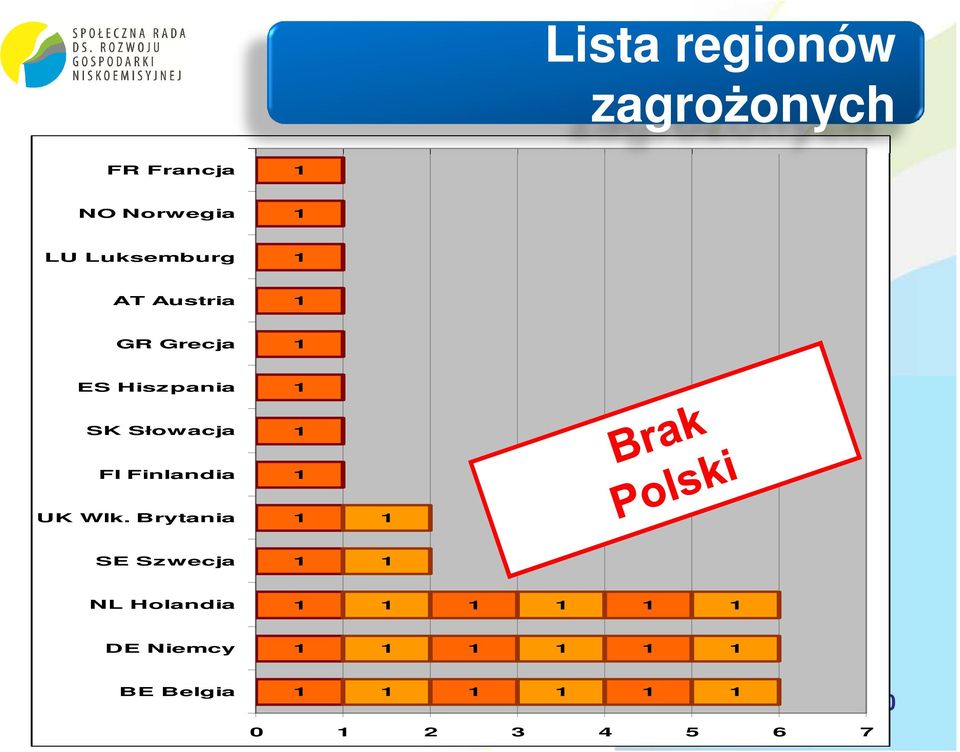 SPOŁECZNA RADA DS. ROZWOJU GOSPODARKI NISKOEMISYJNEJ

Lista regionów zagrożonych

FR Francja 1
NO Norwegia 1
LU Luksemburg 1
AT Austria 1
GR Grecja 1
ES Hiszpania 1
SK Słowacja 1
FI Finlandia 1
UK Wlk. Brytania 1 1
SE Szwecja 1 1
NL Holandia 1 1 1 1 1 1
DE Niemcy 1 1 1 1 1 1
BE Belgia 1 1 1 1 1 1

0 1 2 3 4 5 6 7

Brak Polski